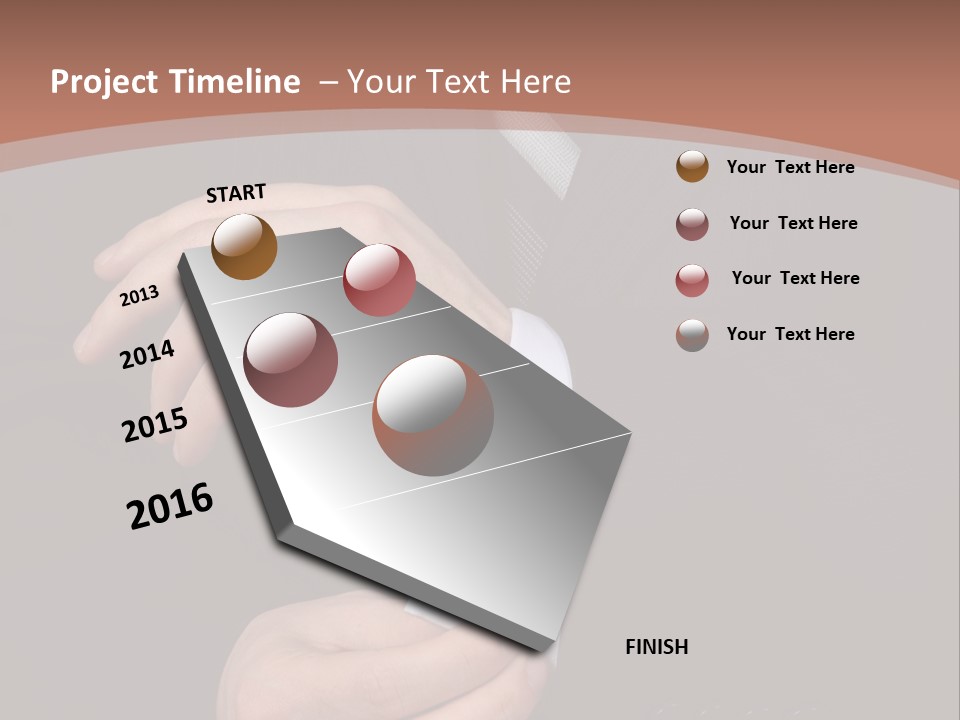 Project Timeline – Your Text Here

START

2013

2014

2015

2016

FINISH

Your Text Here

Your Text Here

Your Text Here

Your Text Here